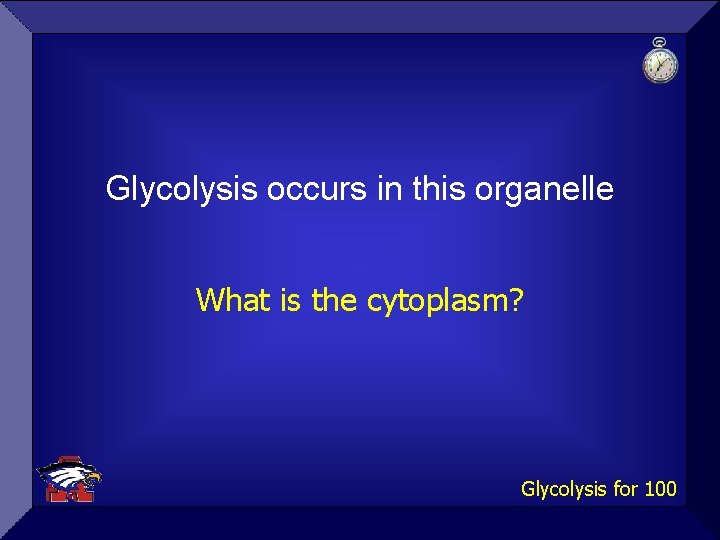 Glycolysis occurs in this organelle

What is the cytoplasm?

Glycolysis for 100